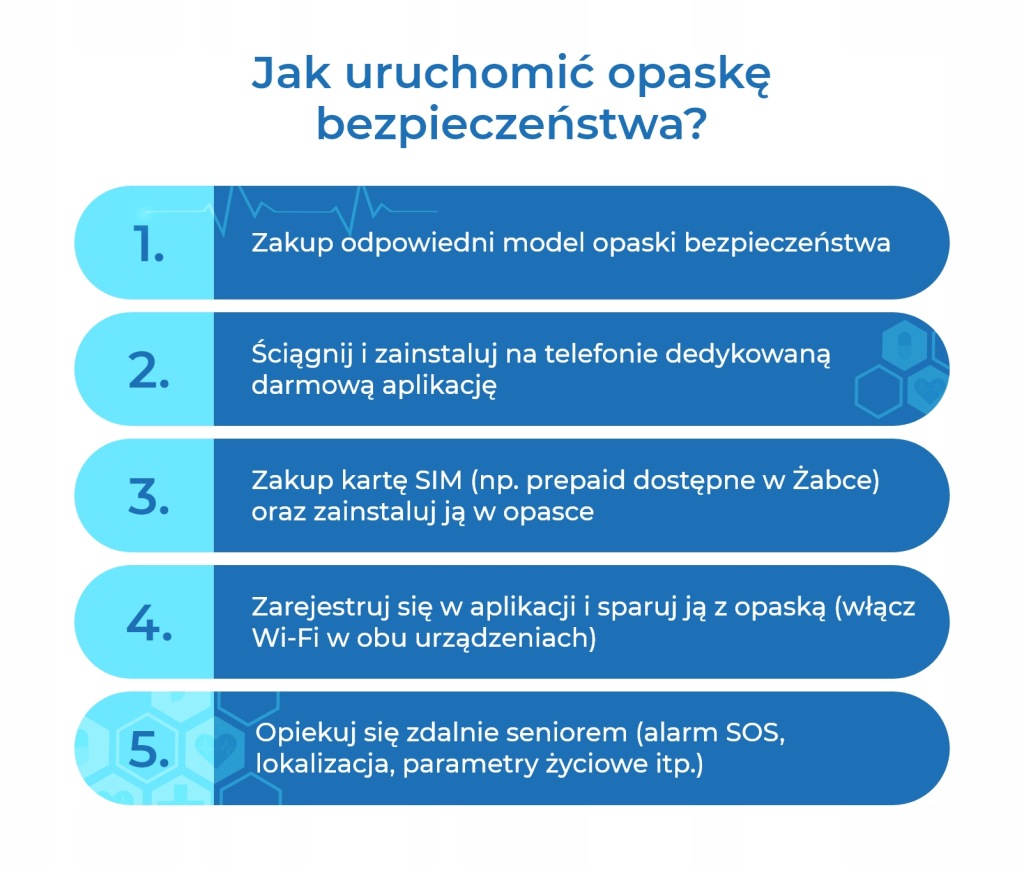 Jak uruchomić opaskę bezpieczeństwa?

1. Zakup odpowiedni model opaski bezpieczeństwa

2. Ściągnij i zainstaluj na telefonie dedykowaną darmową aplikację

3. Zakup kartę SIM (np. prepaid dostępne w Żabce) oraz zainstaluj ją w opasce

4. Zarejestruj się w aplikacji i sparuj ją z opaską (włącz Wi-Fi w obu urządzeniach)

5. Opiekuj się zdalnie seniorem (alarm SOS, lokalizacja, parametry życiowe itp.)